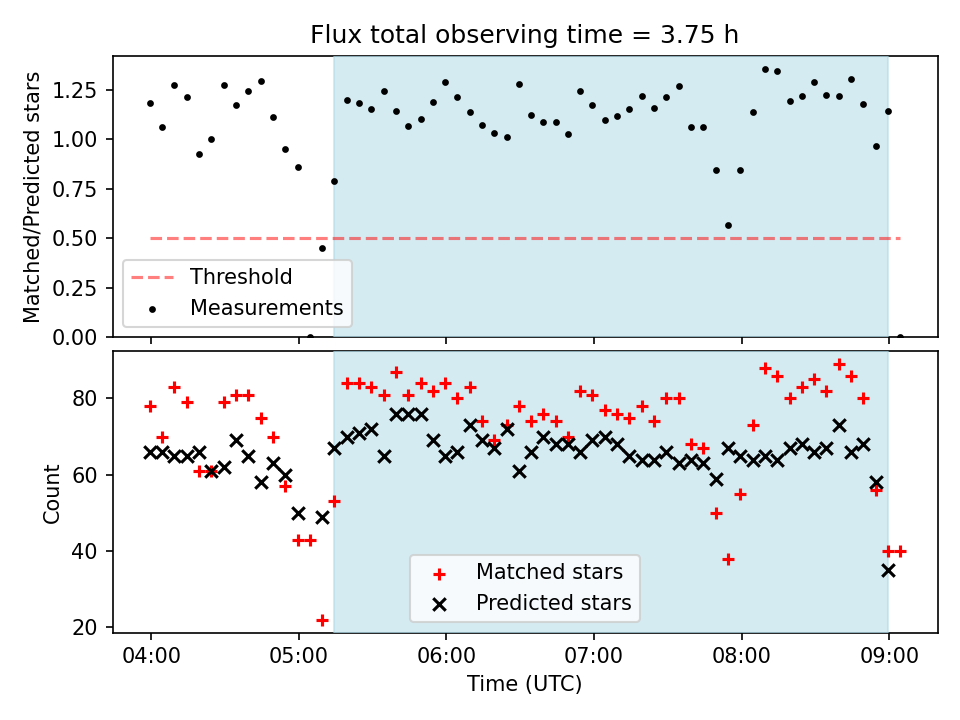 Flux total observing time = 3.75 h

Matched/Predicted stars

1.25
1.00
0.75
0.50
0.25
0.00

Threshold
Measurements

Count

80
60
40
20

Matched stars
Predicted stars

04:00
05:00
06:00
07:00
08:00
09:00

Time (UTC)